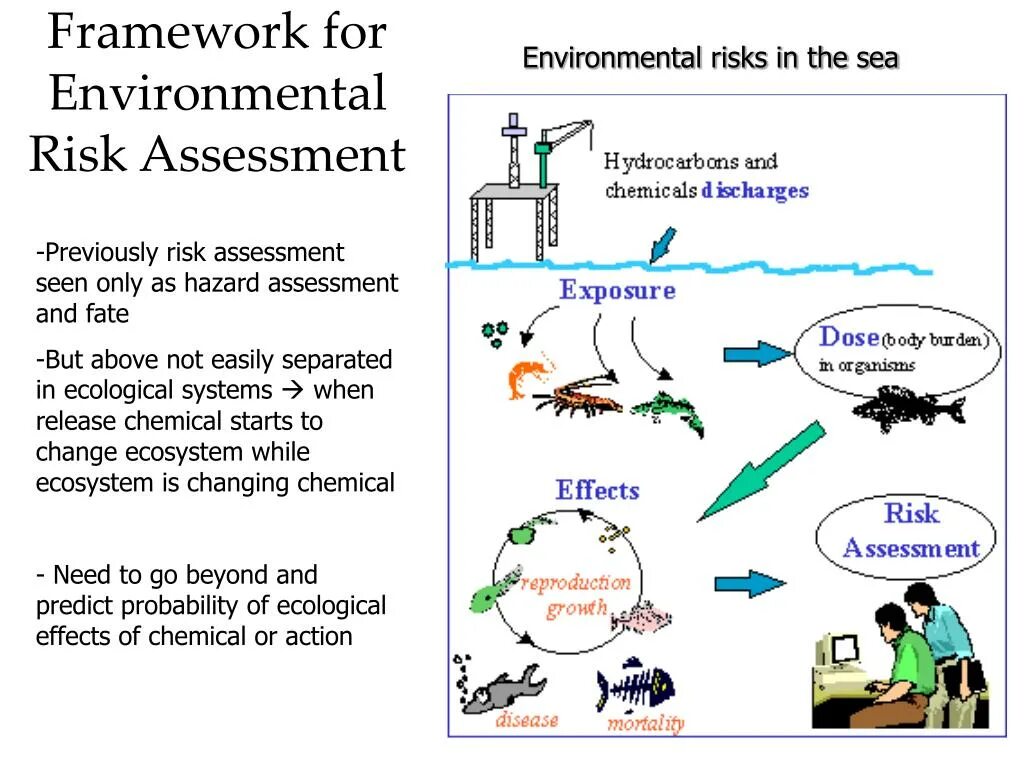 Framework for Environmental Risk Assessment

-Previously risk assessment seen only as hazard assessment and fate

-But above not easily separated in ecological systems → when release chemical starts to change ecosystem while ecosystem is changing chemical

- Need to go beyond and predict probability of ecological effects of chemical or action

Environmental risks in the sea

Hydrocarbons and chemicals discharges

Exposure

Dose (body burden) in organisms

Effects

reproduction growth

disease

mortality

Risk Assessment